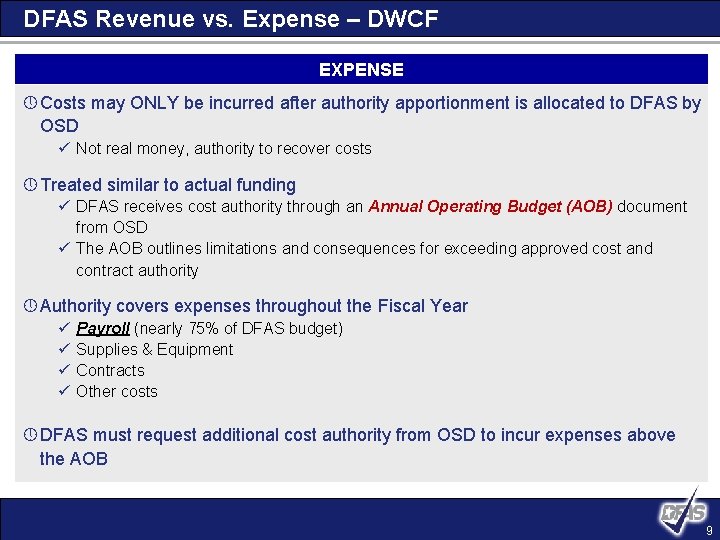 DFAS Revenue vs. Expense – DWCF

EXPENSE

Costs may ONLY be incurred after authority apportionment is allocated to DFAS by OSD

✓ Not real money, authority to recover costs

Treated similar to actual funding

✓ DFAS receives cost authority through an Annual Operating Budget (AOB) document from OSD

✓ The AOB outlines limitations and consequences for exceeding approved cost and contract authority

Authority covers expenses throughout the Fiscal Year

✓ Payroll (nearly 75% of DFAS budget)

✓ Supplies & Equipment

✓ Contracts

✓ Other costs

DFAS must request additional cost authority from OSD to incur expenses above the AOB

DFAS

9